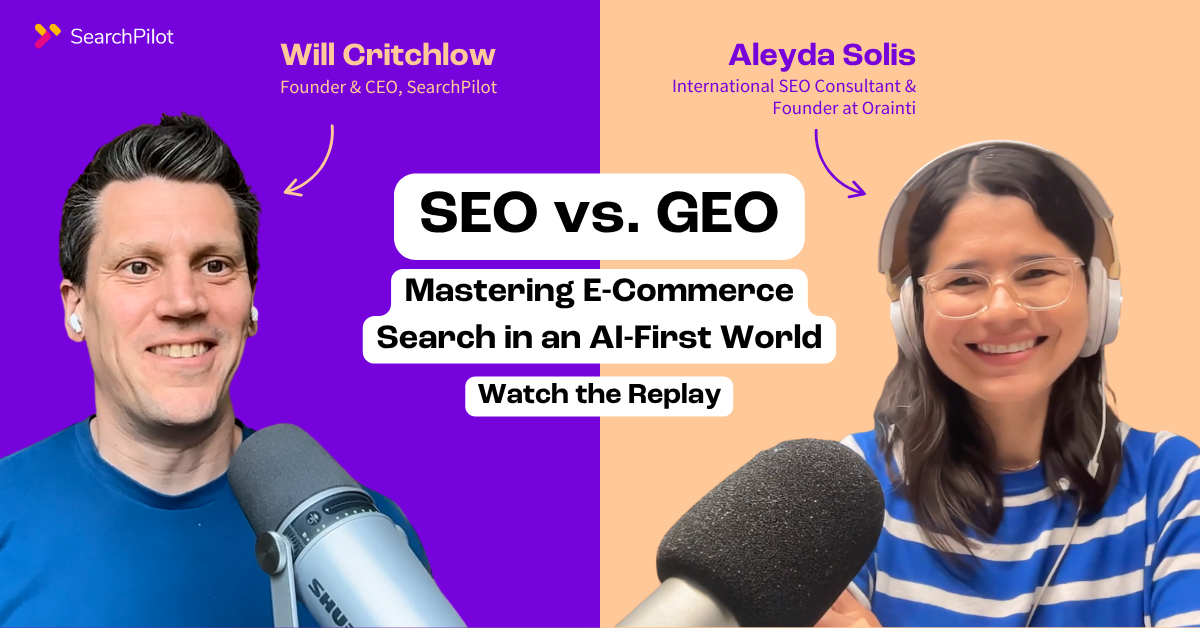 SearchPilot

Will Critchlow
Founder & CEO, SearchPilot

Aleyda Solis
International SEO Consultant & Founder at Orainti

SEO vs. GEO

Mastering E-Commerce Search in an AI-First World

Watch the Replay

SHU